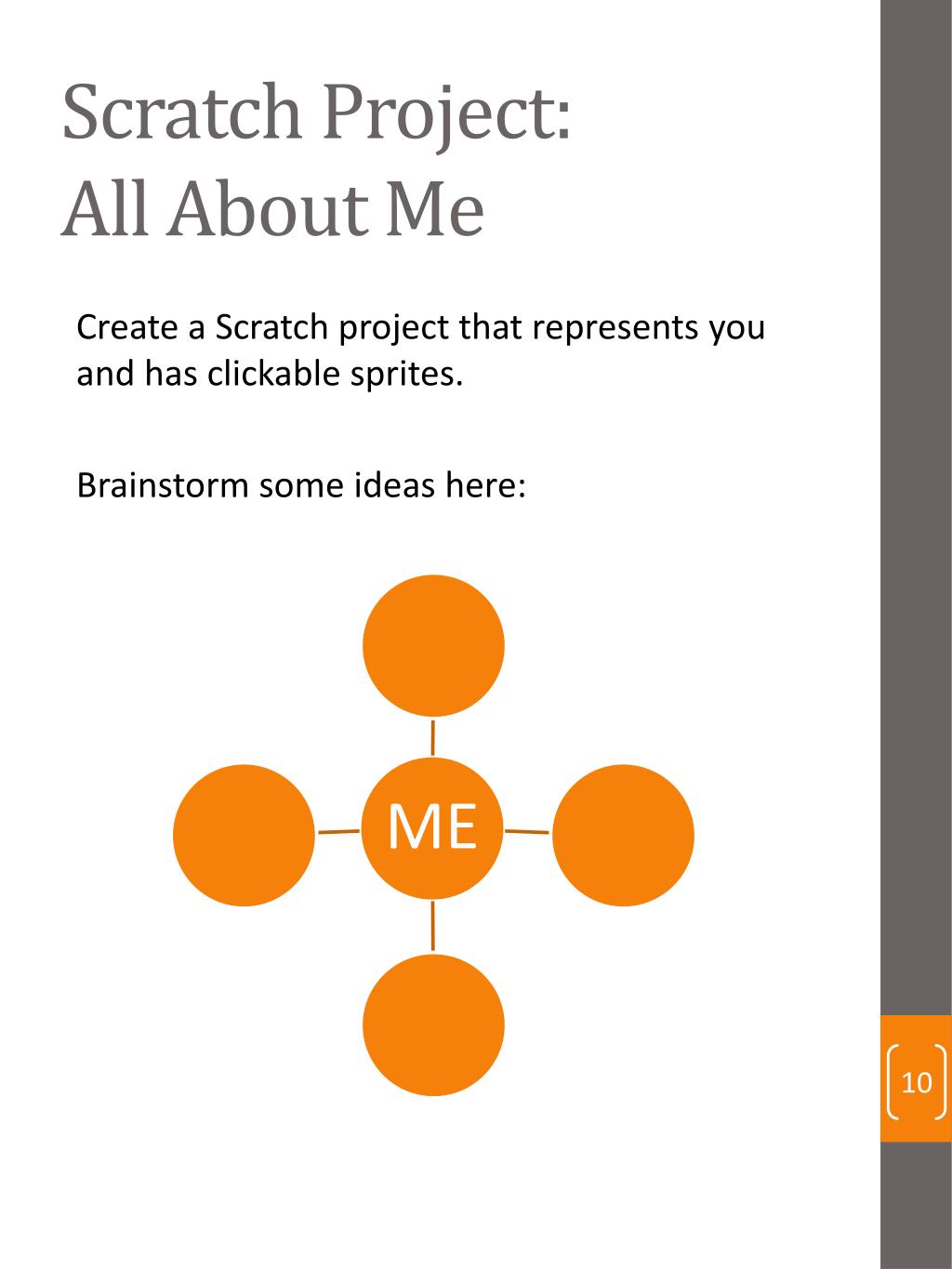 Scratch Project:
All About Me

Create a Scratch project that represents you and has clickable sprites.

Brainstorm some ideas here:

ME

10